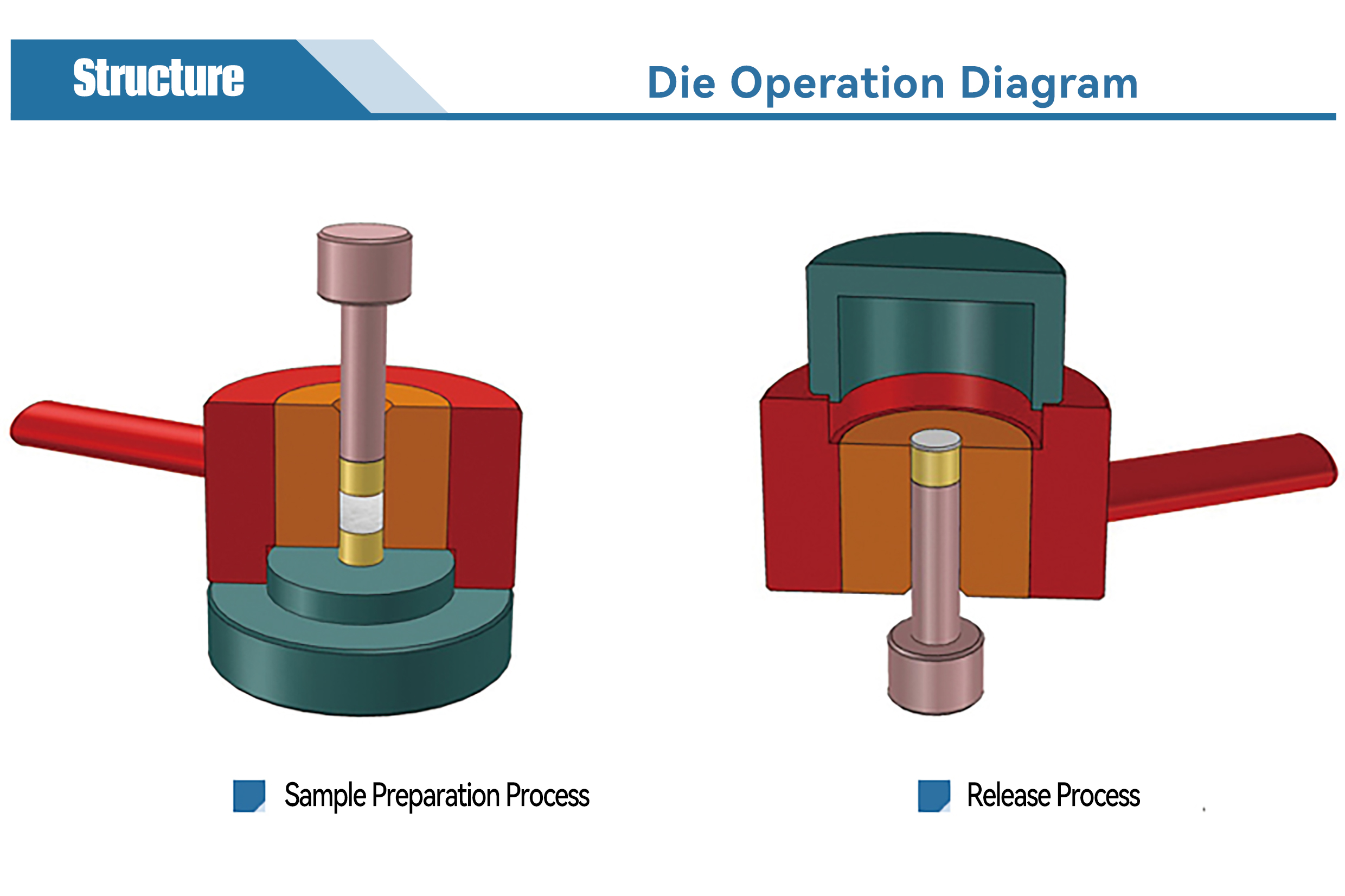 Structure

Die Operation Diagram

Sample Preparation Process

Release Process